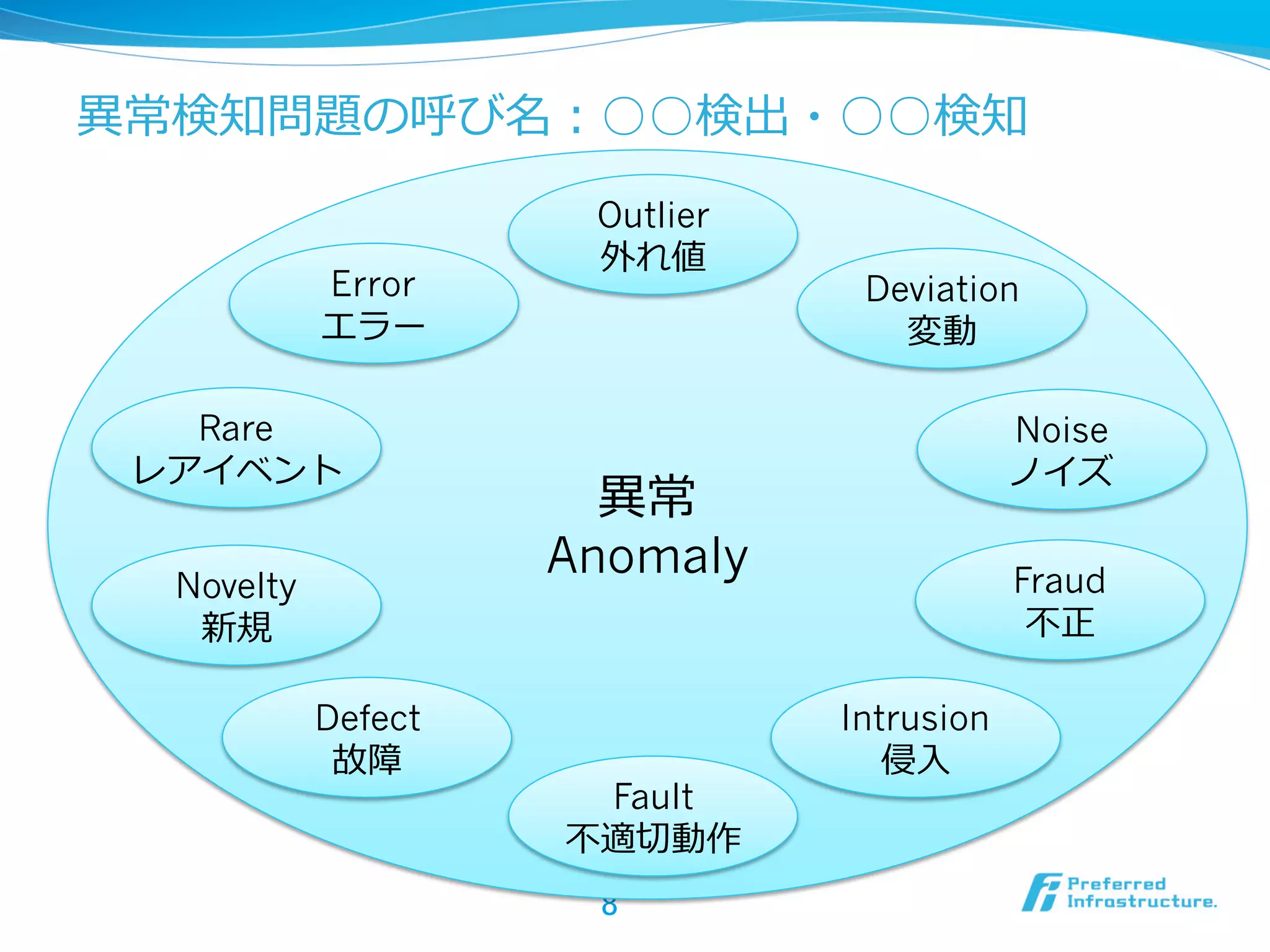 異常検知問題の呼び名：○○検出・○○検知

Outlier
外れ値

Error
エラー

Deviation
変動

Rare
レアイベント

Noise
ノイズ

異常
Anomaly

Novelty
新規

Fraud
不正

Defect
故障

Intrusion
侵入

Fault
不適切動作

8

Preferred Infrastructure.